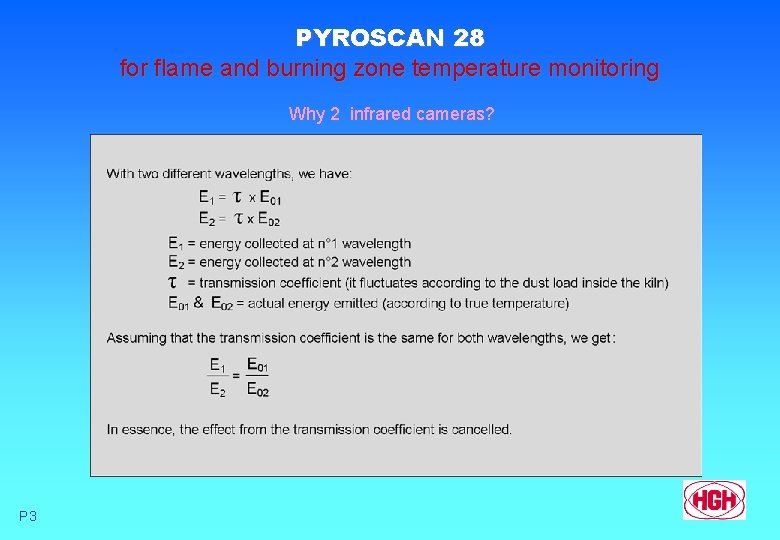 PYROSCAN 28

for flame and burning zone temperature monitoring

Why 2 infrared cameras?

With two different wavelengths, we have:

$E_1 = \tau \times E_{01}$

$E_2 = \tau \times E_{02}$

$E_1$ = energy collected at n°1 wavelength

$E_2$ = energy collected at n°2 wavelength

$\tau$ = transmission coefficient (it fluctuates according to the dust load inside the kiln)

$E_{01}$ & $E_{02}$ = actual energy emitted (according to true temperature)

Assuming that the transmission coefficient is the same for both wavelengths, we get:

$\frac{E_1}{E_2} = \frac{E_{01}}{E_{02}}$

In essence, the effect from the transmission coefficient is cancelled.

P3

HGH